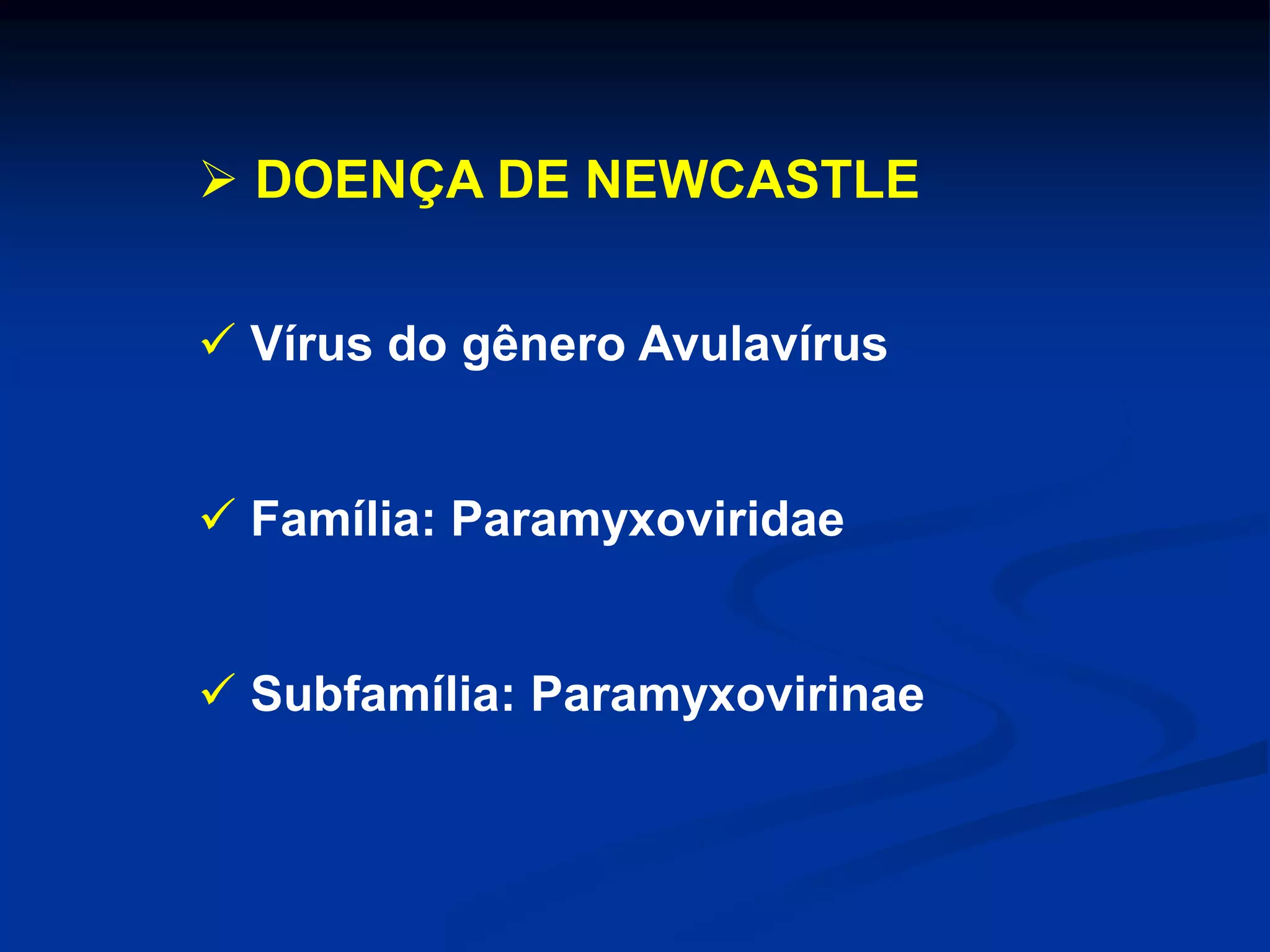 ➢ DOENÇA DE NEWCASTLE

✓ Vírus do gênero Avulavírus

✓ Família: Paramyxoviridae

✓ Subfamília: Paramyxovirinae